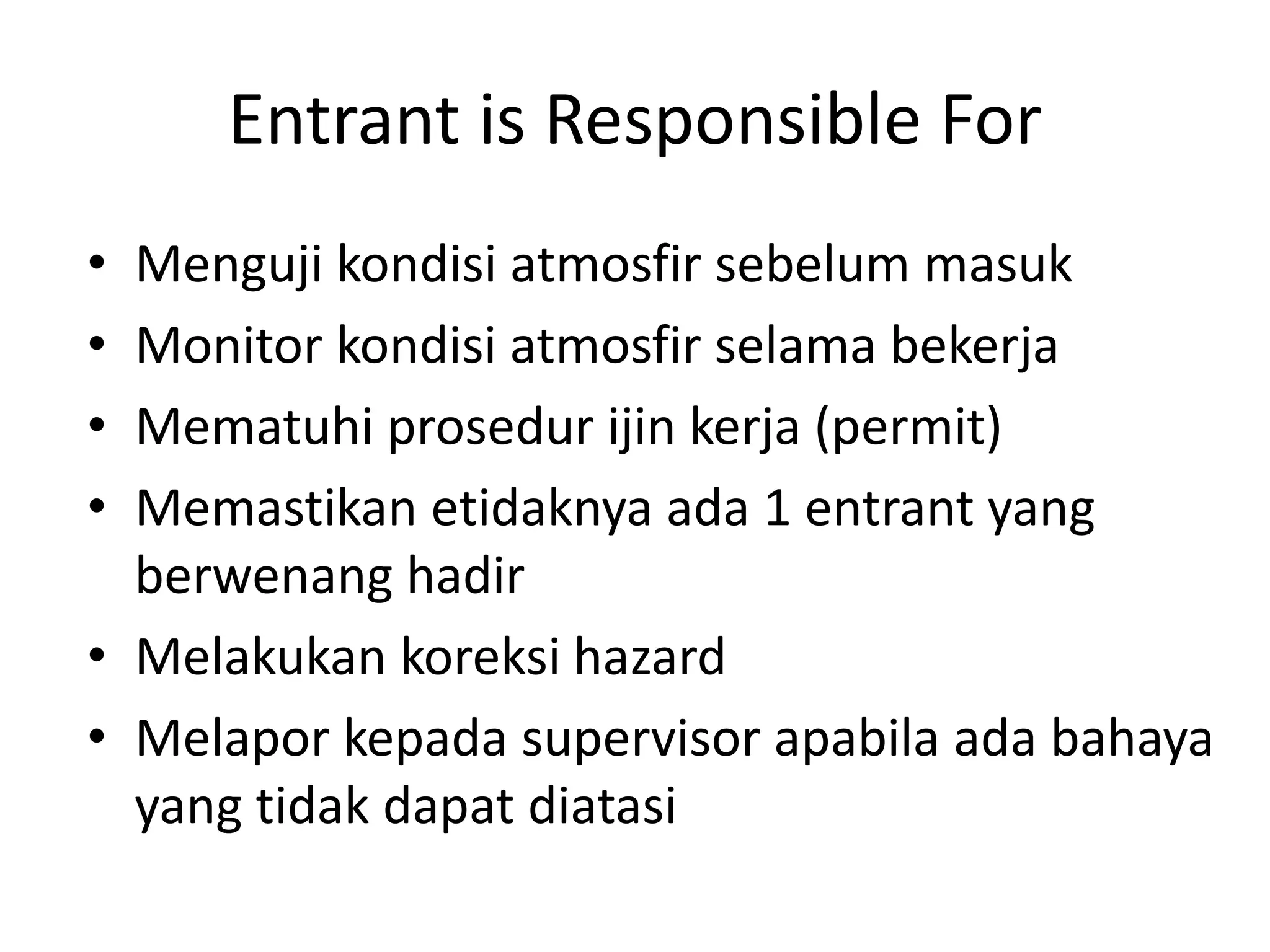 Entrant is Responsible For

• Menguji kondisi atmosfir sebelum masuk
• Monitor kondisi atmosfir selama bekerja
• Mematuhi prosedur ijin kerja (permit)
• Memastikan etidaknya ada 1 entrant yang berwenang hadir
• Melakukan koreksi hazard
• Melapor kepada supervisor apabila ada bahaya yang tidak dapat diatasi